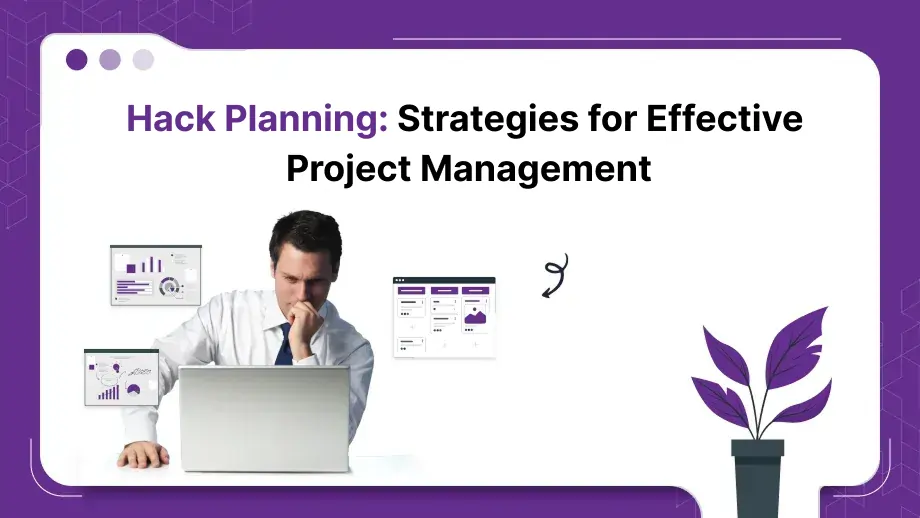 Hack Planning: Strategies for Effective Project Management